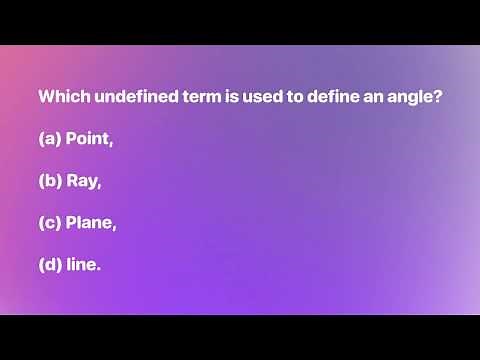 Which undefined term is used to define an angle?

(a) Point,

(b) Ray,

(c) Plane,

(d) line.